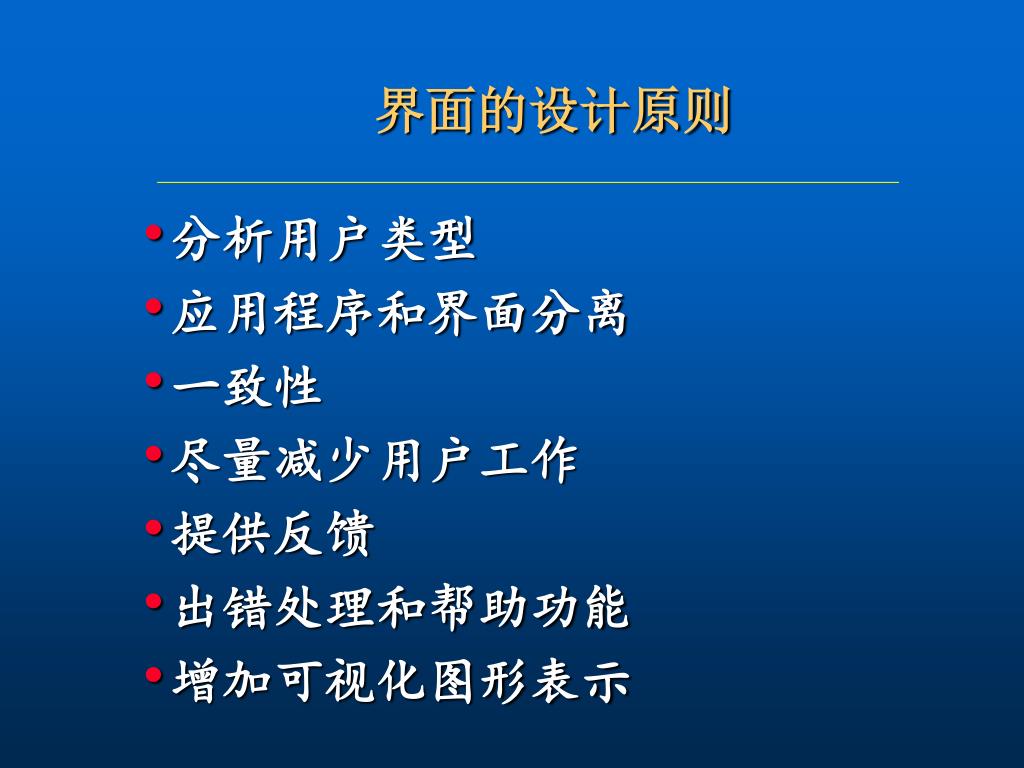 界面的设计原则

• 分析用户类型
• 应用程序和界面分离
• 一致性
• 尽量减少用户工作
• 提供反馈
• 出错处理和帮助功能
• 增加可视化图形表示